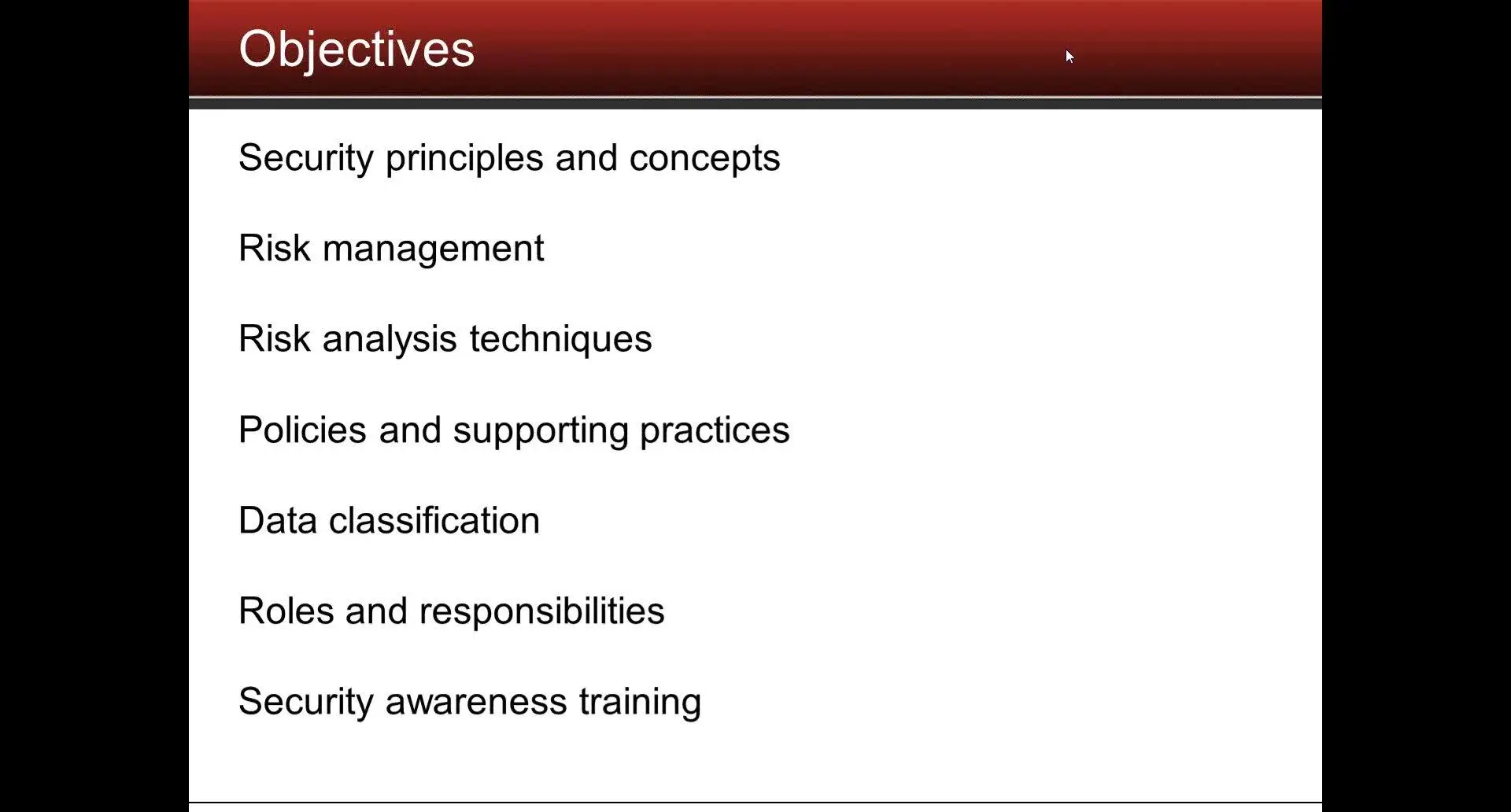 Objectives

Security principles and concepts

Risk management

Risk analysis techniques

Policies and supporting practices

Data classification

Roles and responsibilities

Security awareness training